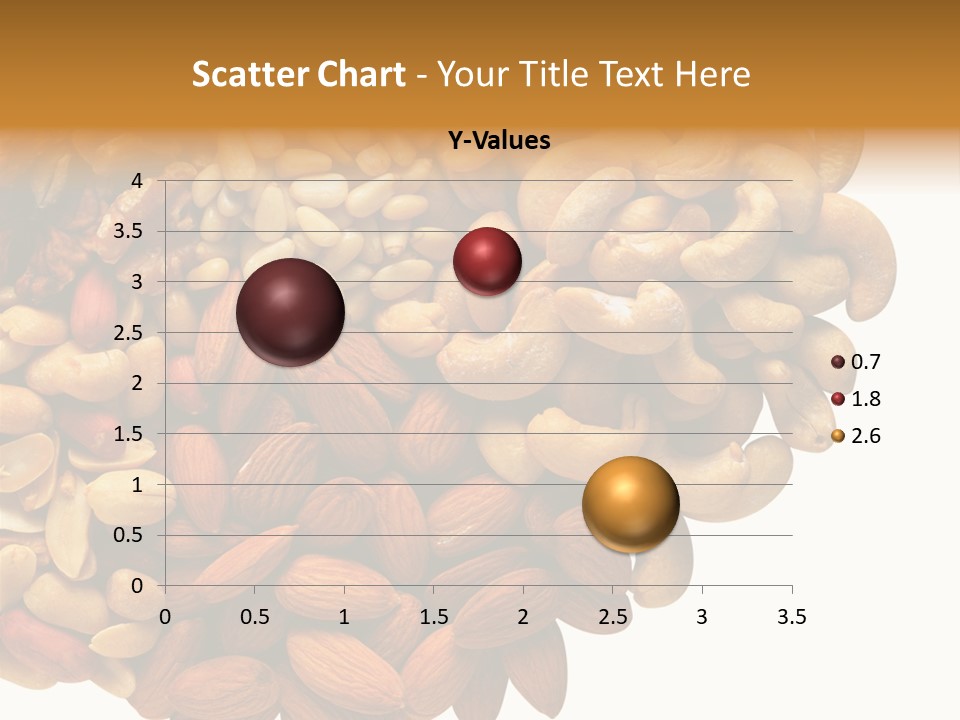 Scatter Chart - Your Title Text Here

Y-Values

4
3.5
3
2.5
2
1.5
1
0.5
0

0 0.5 1 1.5 2 2.5 3 3.5

0.7
1.8
2.6